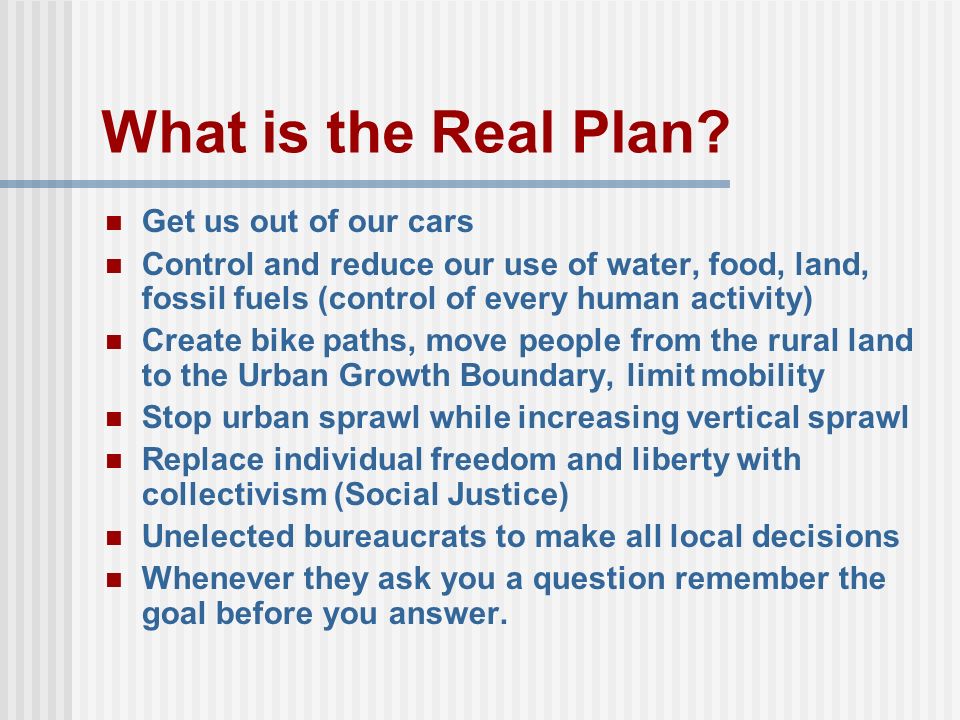 What is the Real Plan?

- Get us out of our cars
- Control and reduce our use of water, food, land, fossil fuels (control of every human activity)
- Create bike paths, move people from the rural land to the Urban Growth Boundary, limit mobility
- Stop urban sprawl while increasing vertical sprawl
- Replace individual freedom and liberty with collectivism (Social Justice)
- Unelected bureaucrats to make all local decisions
- Whenever they ask you a question remember the goal before you answer.